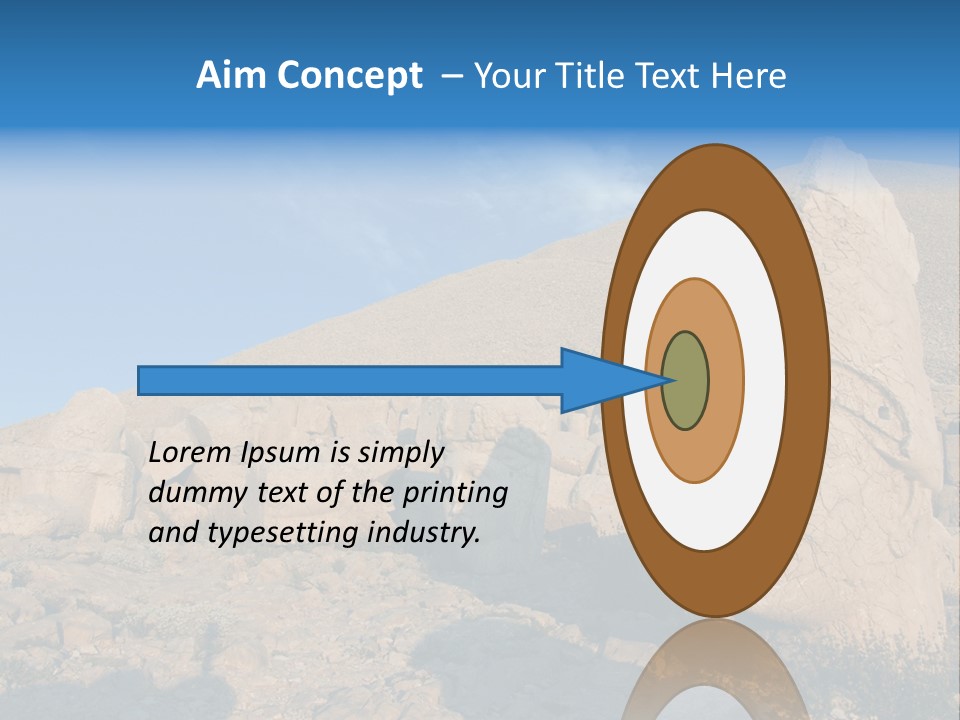 Aim Concept – Your Title Text Here

Lorem Ipsum is simply dummy text of the printing and typesetting industry.